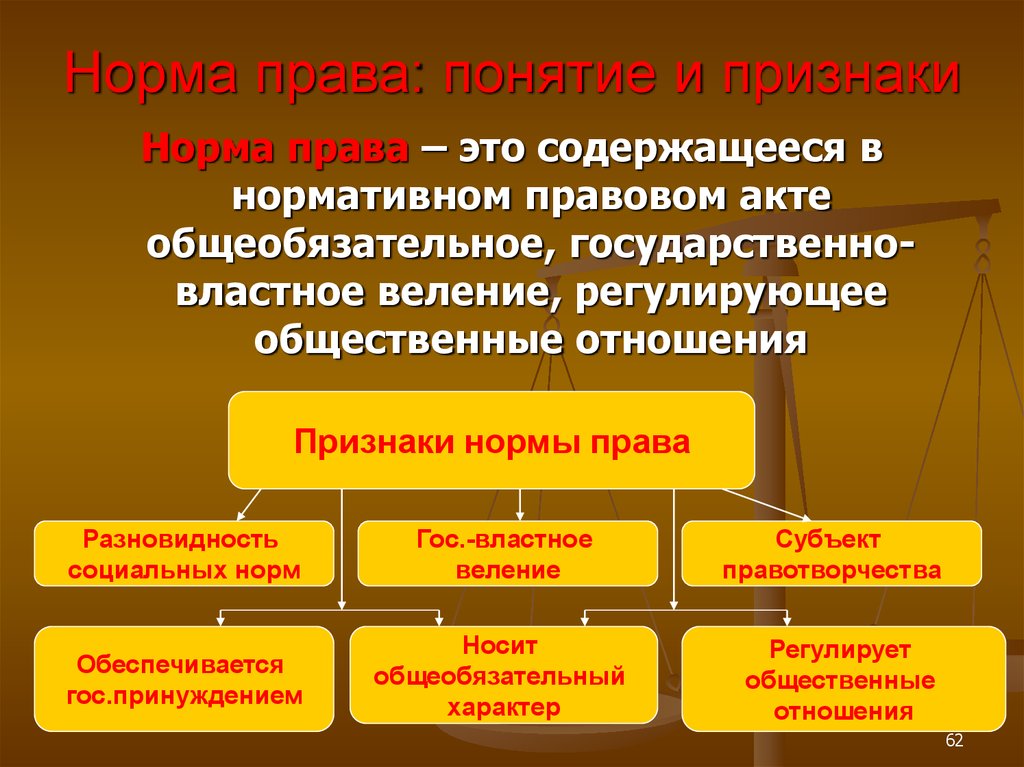 Норма права: понятие и признаки

Норма права – это содержащееся в нормативном правовом акте общеобязательное, государственно-властное веление, регулирующее общественные отношения

Признаки нормы права

Разновидность социальных норм

Гос.-властное веление

Субъект правотворчества

Обеспечивается гос.принуждением

Носит общеобязательный характер

Регулирует общественные отношения

62